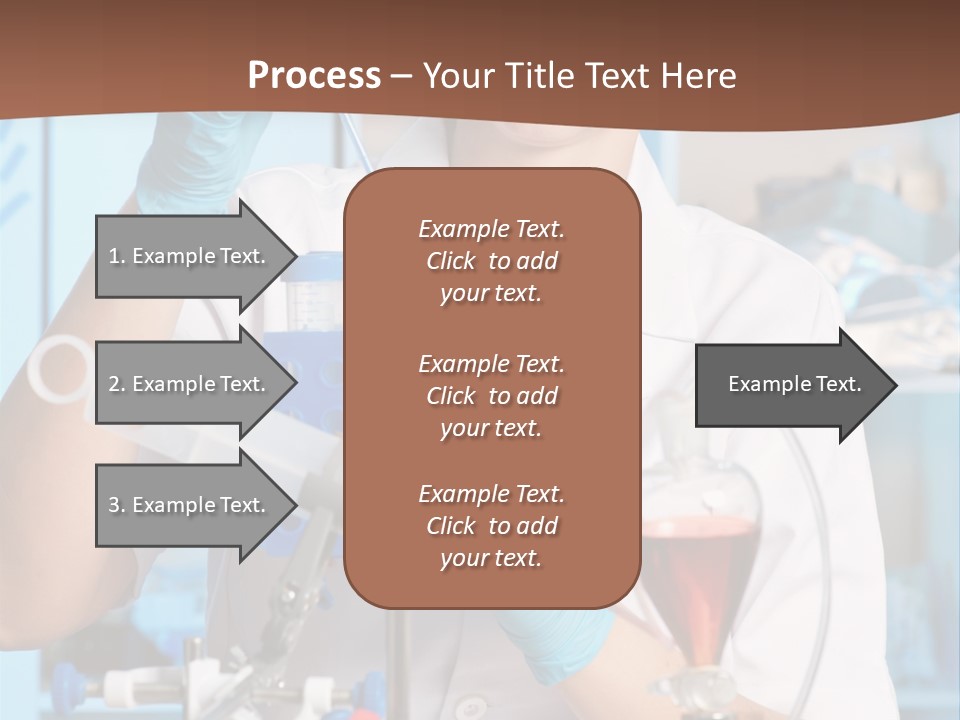 Process – Your Title Text Here

1. Example Text.

2. Example Text.

3. Example Text.

Example Text. Click to add your text.

Example Text. Click to add your text.

Example Text. Click to add your text.

Example Text.